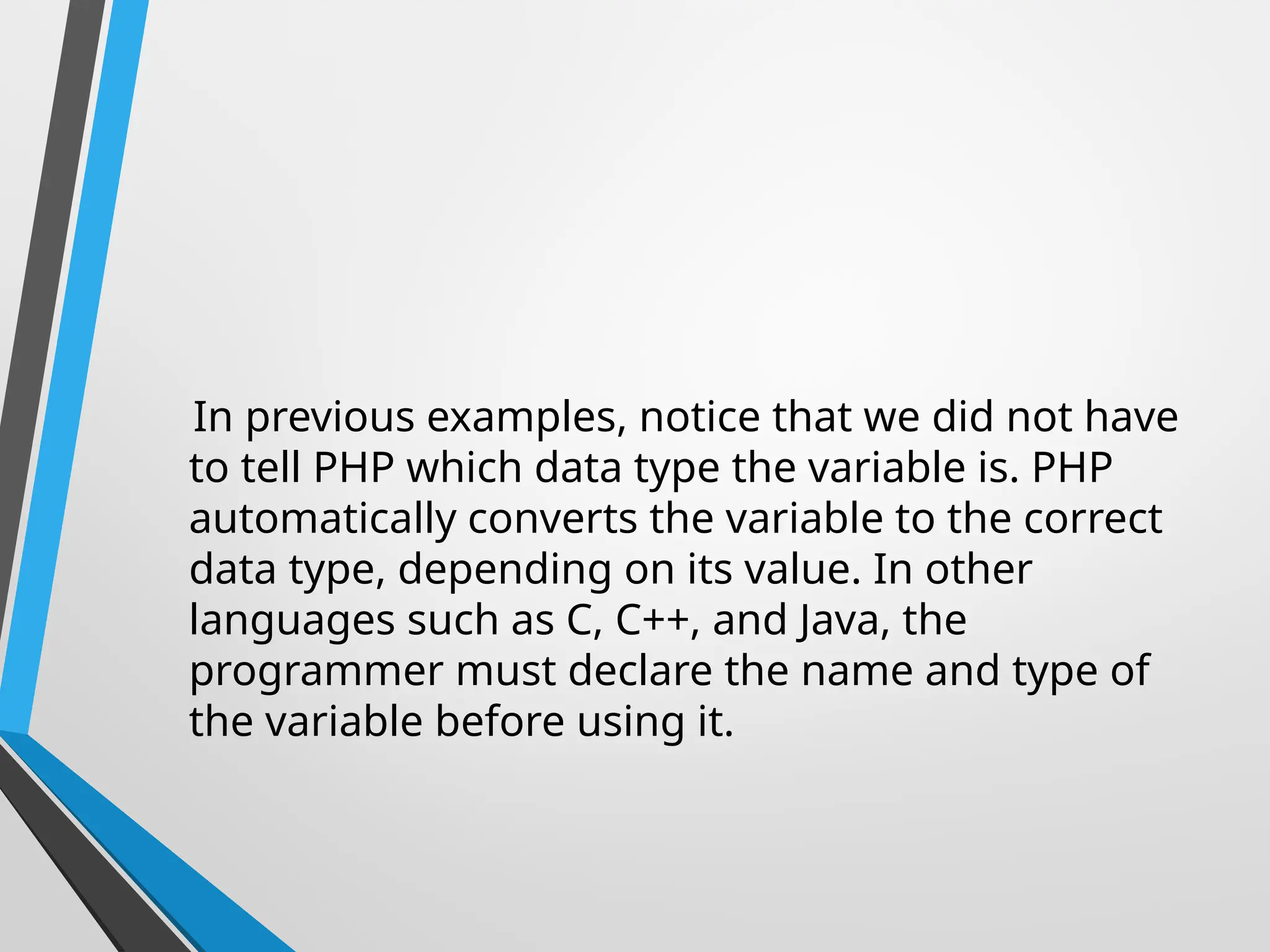 In previous examples, notice that we did not have to tell PHP which data type the variable is. PHP automatically converts the variable to the correct data type, depending on its value. In other languages such as C, C++, and Java, the programmer must declare the name and type of the variable before using it.